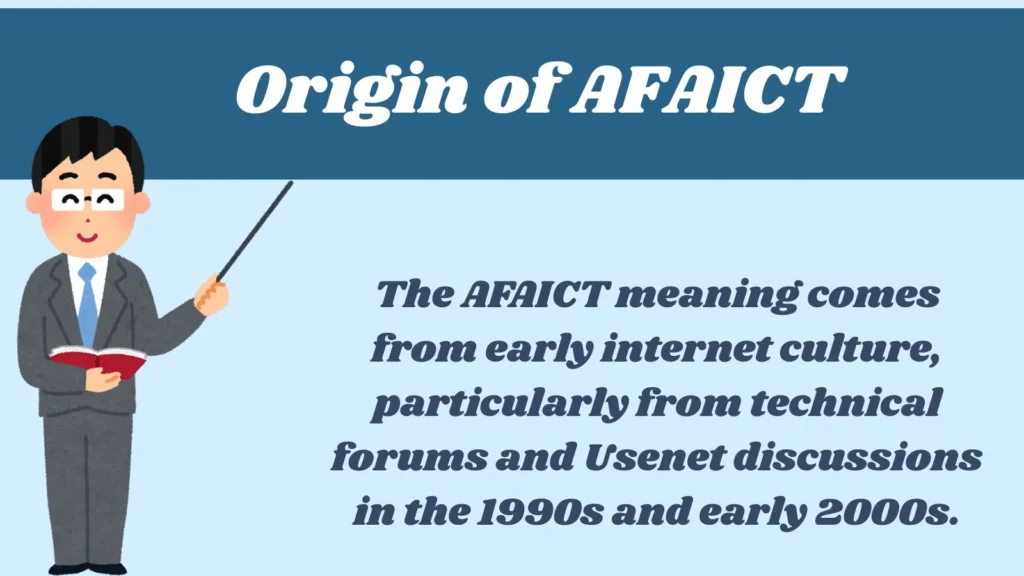 Origin of AFAICT

The AFAICT meaning comes from early internet culture, particularly from technical forums and Usenet discussions in the 1990s and early 2000s.